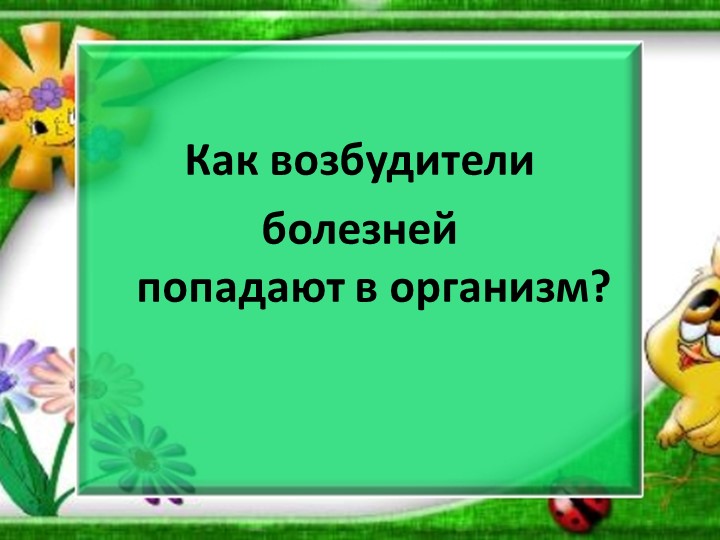 Как возбудители болезней попадают в организм?